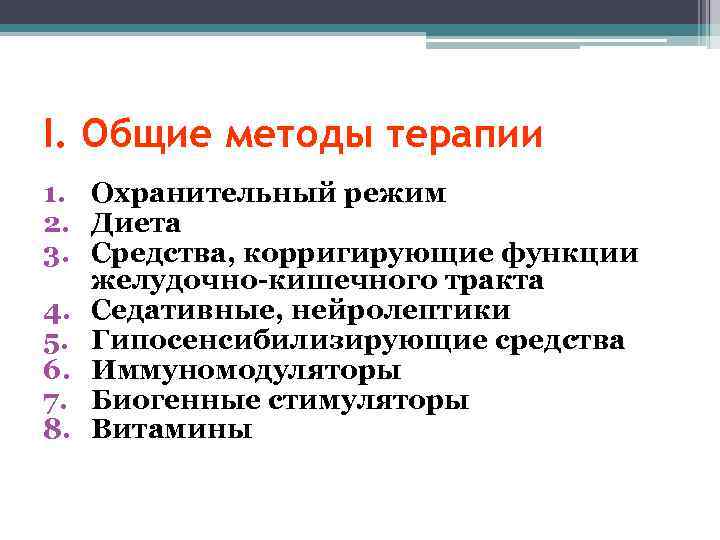 I. Общие методы терапии

1. Охранительный режим
2. Диета
3. Средства, корригирующие функции желудочно-кишечного тракта
4. Седативные, нейролептики
5. Гипосенсибилизирующие средства
6. Иммуномодуляторы
7. Биогенные стимуляторы
8. Витамины